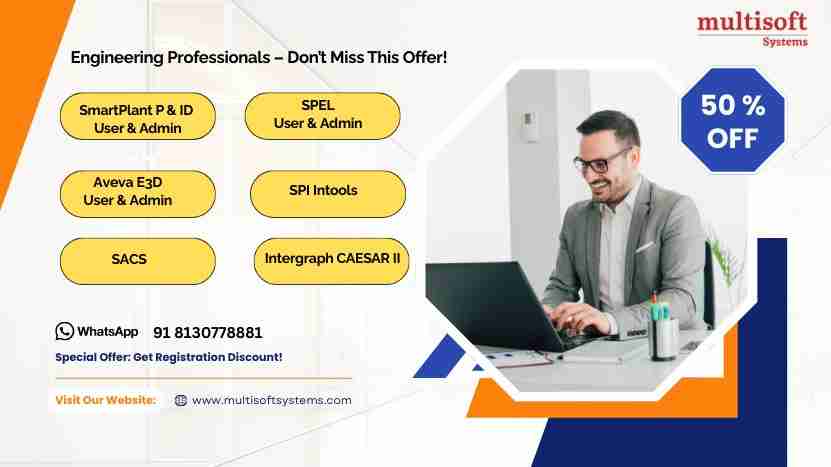 multisoft
Systems

Engineering Professionals – Don't Miss This Offer!

SmartPlant P & ID
User & Admin

SPEL
User & Admin

Aveva E3D
User & Admin

SPI Intools

SACS

Intergraph CAESAR II

50 %
OFF

WhatsApp 91 8130778881

Special Offer: Get Registration Discount!

Visit Our Website: www.multisoftsystems.com